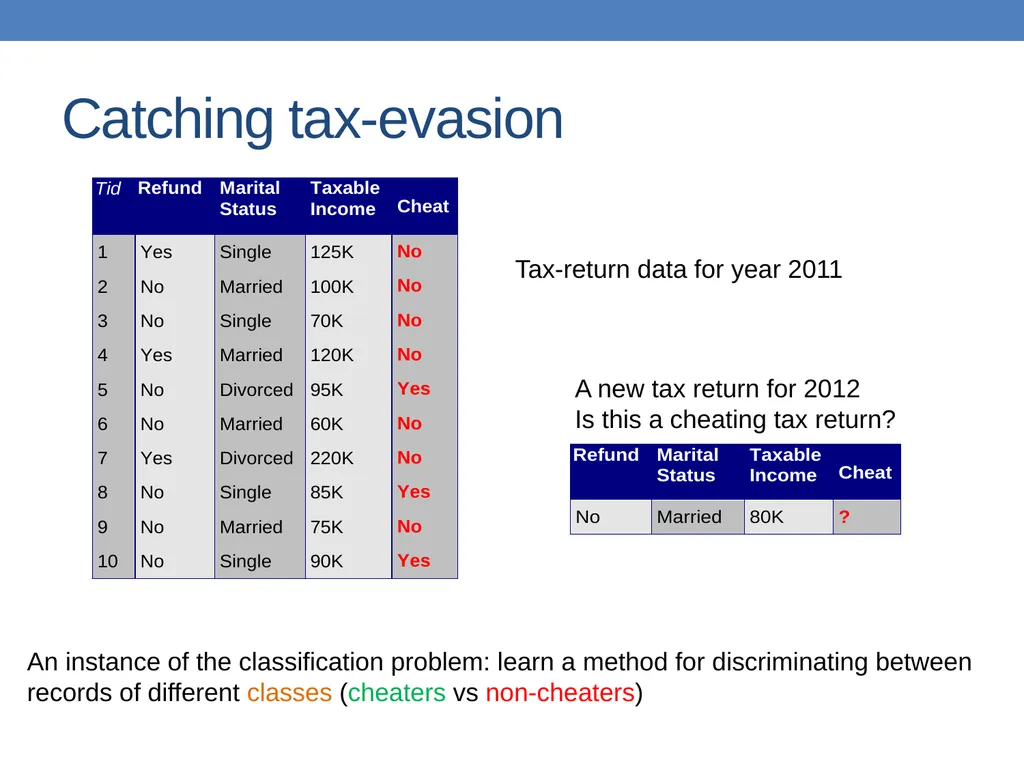 Catching tax-evasion

| Tid | Refund | Marital Status | Taxable Income | Cheat |
|---|---|---|---|---|
| 1 | Yes | Single | 125K | No |
| 2 | No | Married | 100K | No |
| 3 | No | Single | 70K | No |
| 4 | Yes | Married | 120K | No |
| 5 | No | Divorced | 95K | Yes |
| 6 | No | Married | 60K | No |
| 7 | Yes | Divorced | 220K | No |
| 8 | No | Single | 85K | Yes |
| 9 | No | Married | 75K | No |
| 10 | No | Single | 90K | Yes |

Tax-return data for year 2011

A new tax return for 2012
Is this a cheating tax return?

| Refund | Marital Status | Taxable Income | Cheat |
|---|---|---|---|
| No | Married | 80K | ? |

An instance of the classification problem: learn a method for discriminating between records of different classes (cheaters vs non-cheaters)